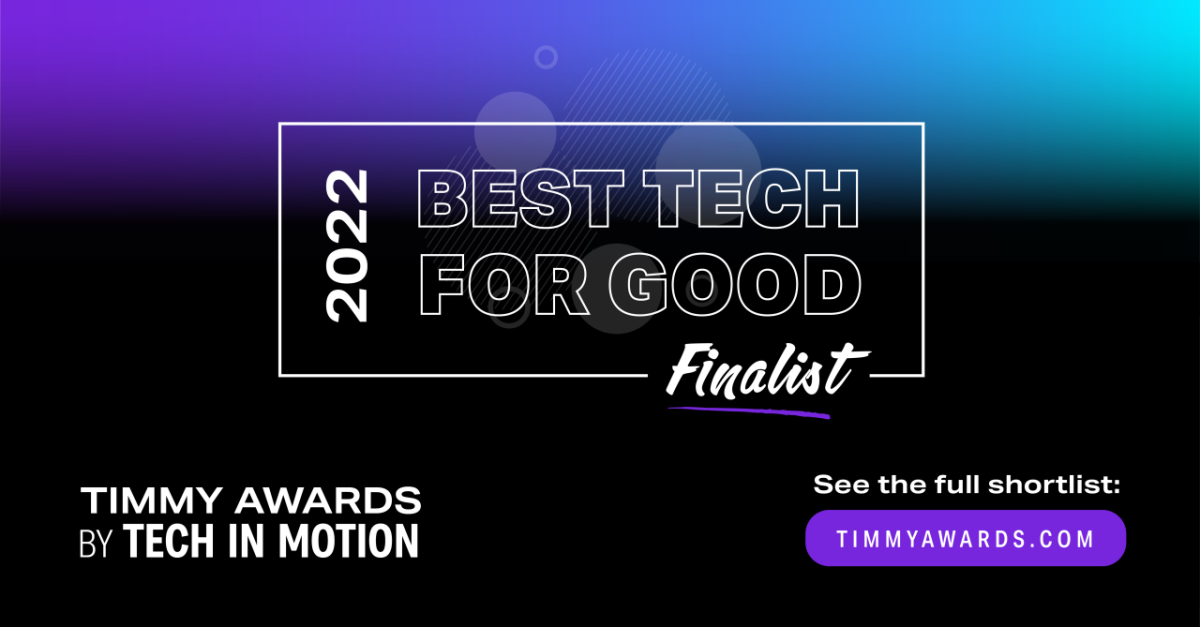 2022

BEST TECH FOR GOOD

Finalist

TIMMY AWARDS BY TECH IN MOTION

See the full shortlist:

TIMMYAWARDS.COM